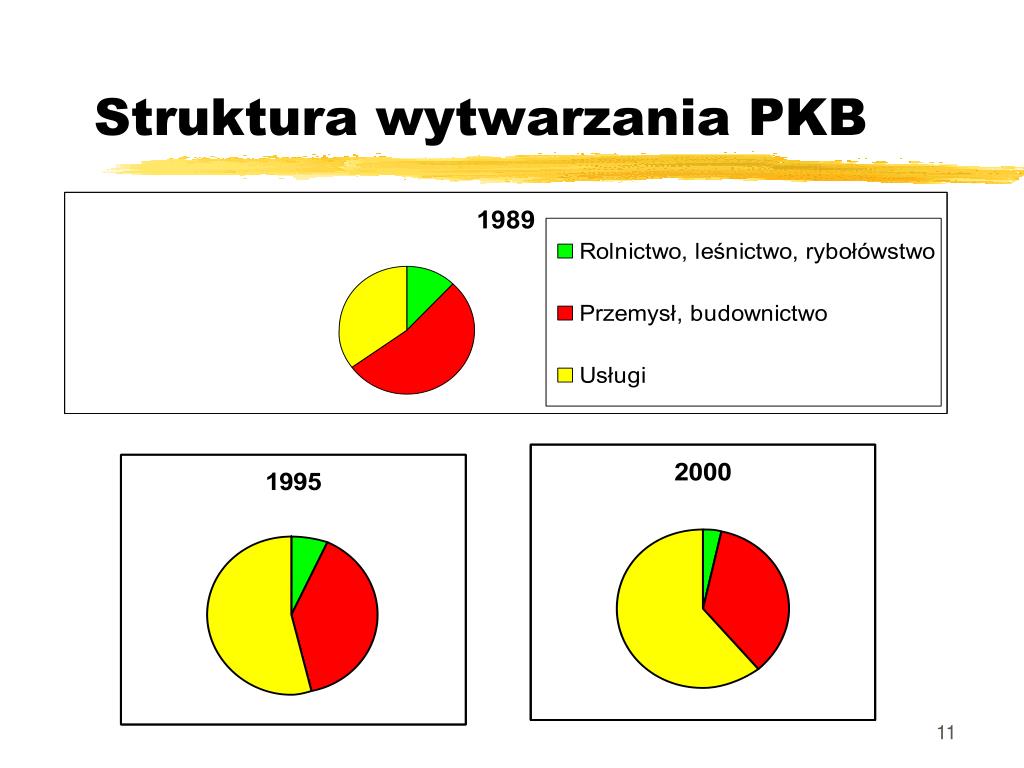 Struktura wytwarzania PKB

1989

Rolnictwo, leśnictwo, rybołówstwo

Przemysł, budownictwo

Usługi

1995

2000

11